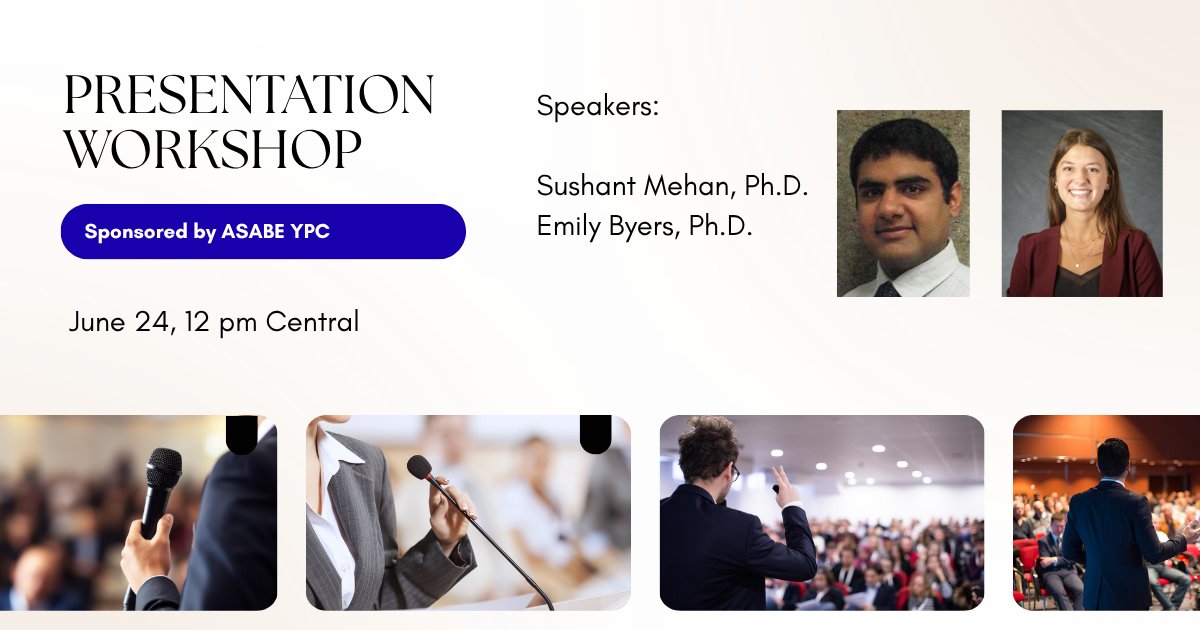 PRESENTATION WORKSHOP

Sponsored by ASABE YPC

June 24, 12 pm Central

Speakers:

Sushant Mehan, Ph.D.
Emily Byers, Ph.D.